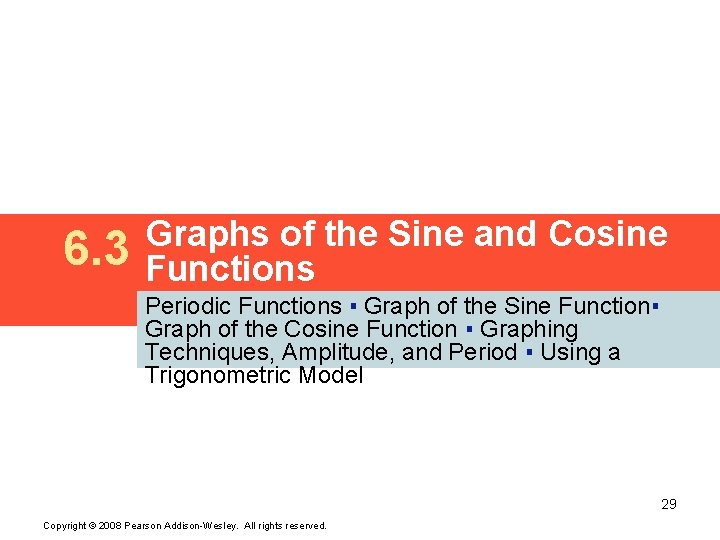 6.3 Graphs of the Sine and Cosine Functions

Periodic Functions ▪ Graph of the Sine Function▪ Graph of the Cosine Function ▪ Graphing Techniques, Amplitude, and Period ▪ Using a Trigonometric Model

29

Copyright © 2008 Pearson Addison-Wesley. All rights reserved.